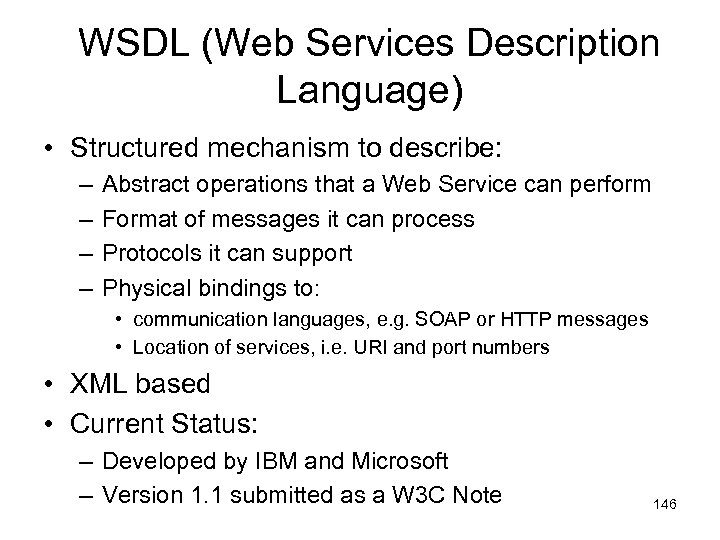 WSDL (Web Services Description Language)

• Structured mechanism to describe:
– Abstract operations that a Web Service can perform
– Format of messages it can process
– Protocols it can support
– Physical bindings to:
• communication languages, e.g. SOAP or HTTP messages
• Location of services, i.e. URI and port numbers
• XML based
• Current Status:
– Developed by IBM and Microsoft
– Version 1.1 submitted as a W3C Note

146